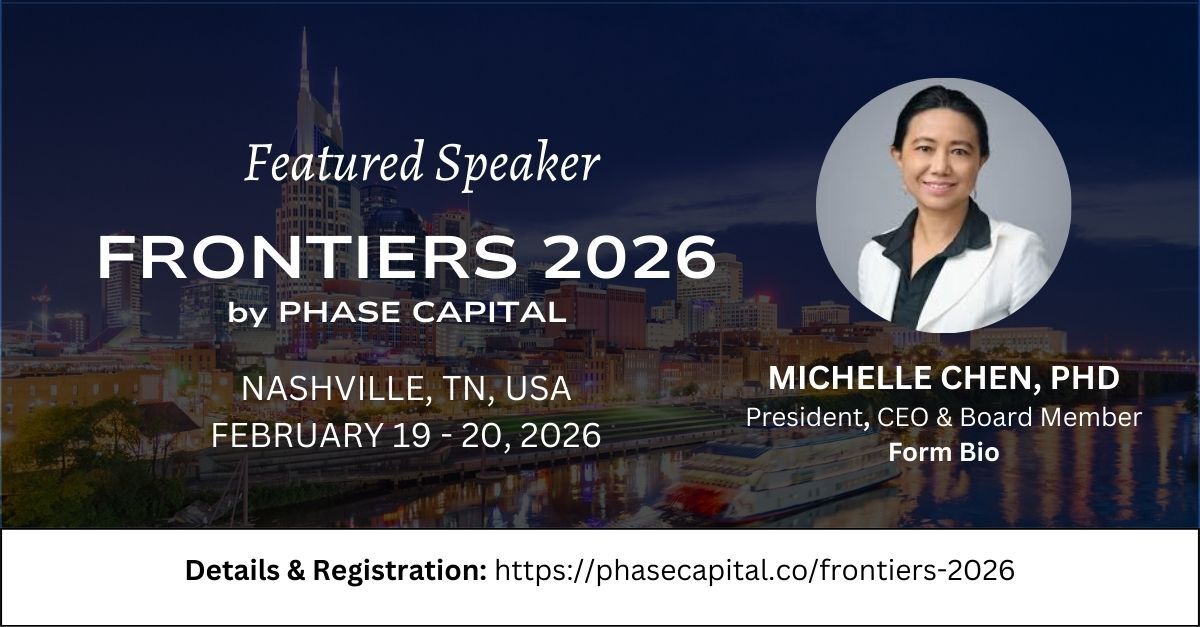 Featured Speaker

FRONTIERS 2026
by PHASE CAPITAL

NASHVILLE, TN, USA
FEBRUARY 19 - 20, 2026

MICHELLE CHEN, PHD
President, CEO & Board Member
Form Bio

Details & Registration: https://phasecapital.co/frontiers-2026